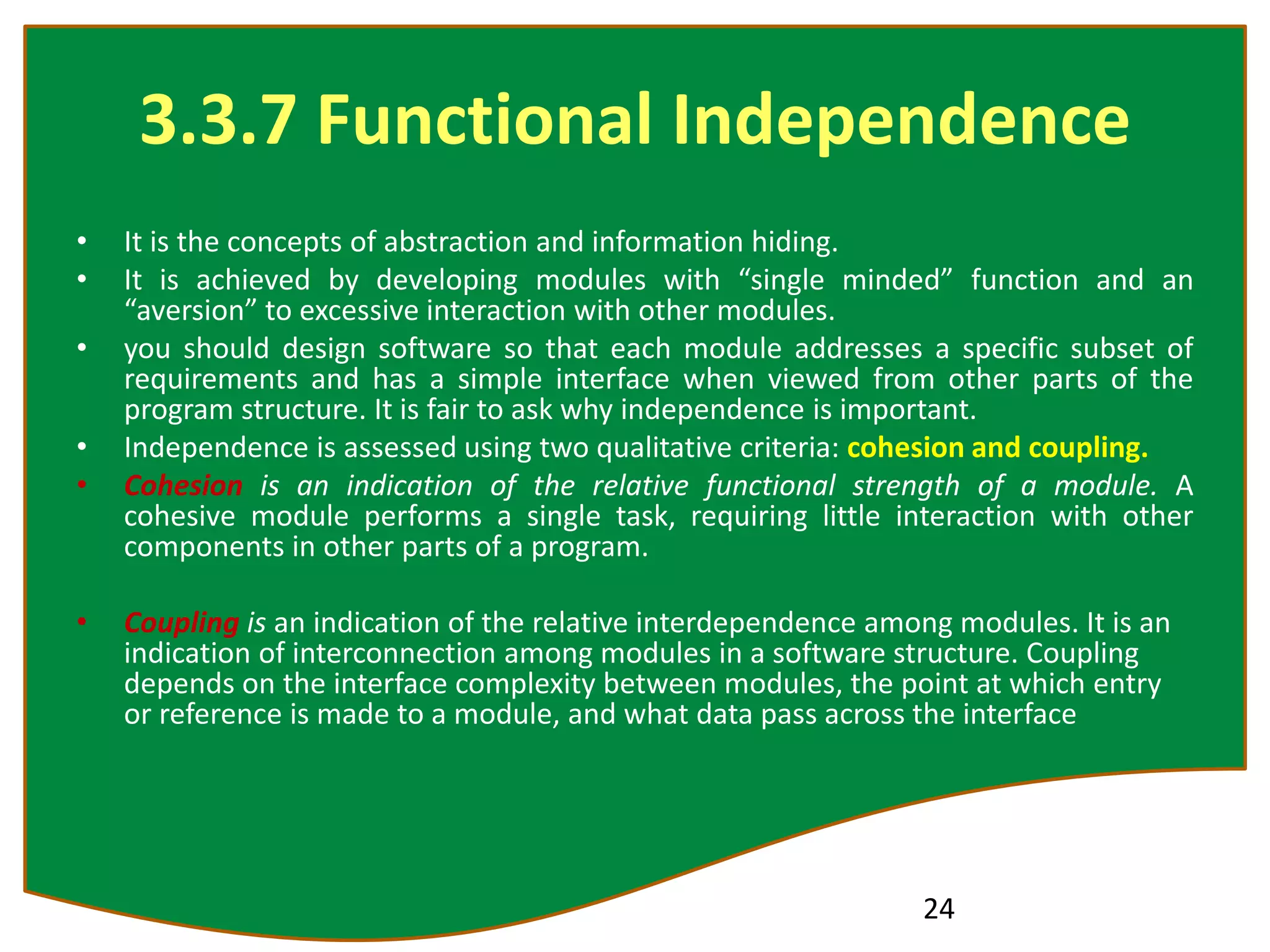 3.3.7 Functional Independence

• It is the concepts of abstraction and information hiding.
• It is achieved by developing modules with “single minded” function and an “aversion” to excessive interaction with other modules.
• you should design software so that each module addresses a specific subset of requirements and has a simple interface when viewed from other parts of the program structure. It is fair to ask why independence is important.
• Independence is assessed using two qualitative criteria: cohesion and coupling.
• Cohesion is an indication of the relative functional strength of a module. A cohesive module performs a single task, requiring little interaction with other components in other parts of a program.

• Coupling is an indication of the relative interdependence among modules. It is an indication of interconnection among modules in a software structure. Coupling depends on the interface complexity between modules, the point at which entry or reference is made to a module, and what data pass across the interface

24